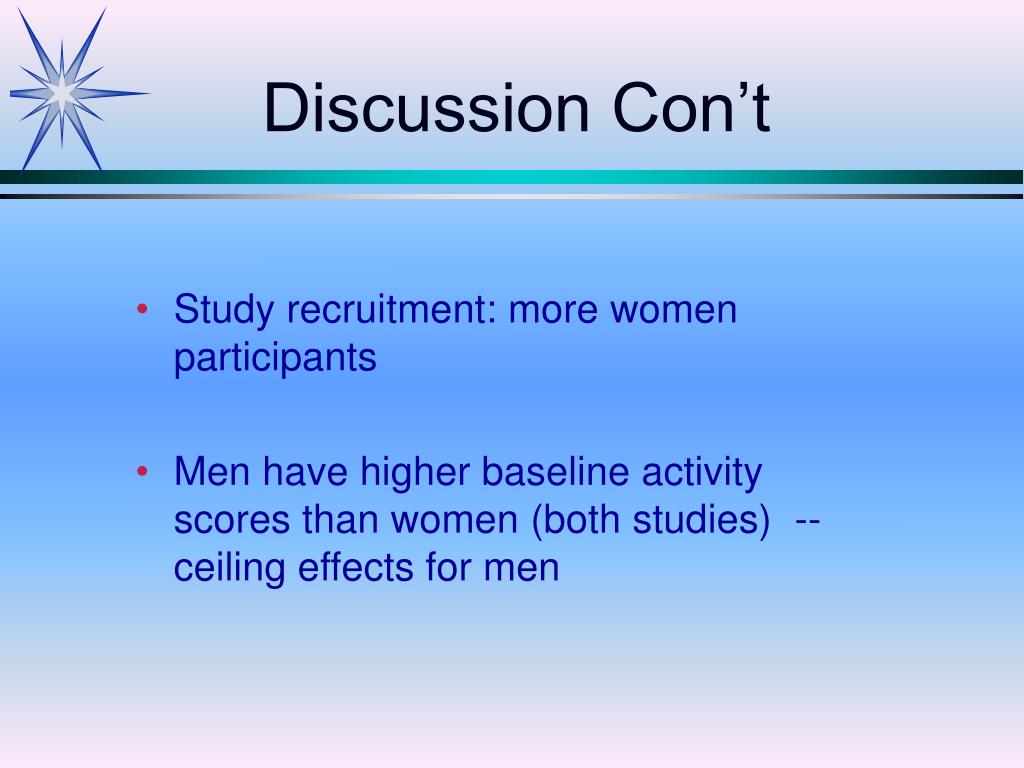 Discussion Con’t

• Study recruitment: more women participants

• Men have higher baseline activity scores than women (both studies) -- ceiling effects for men